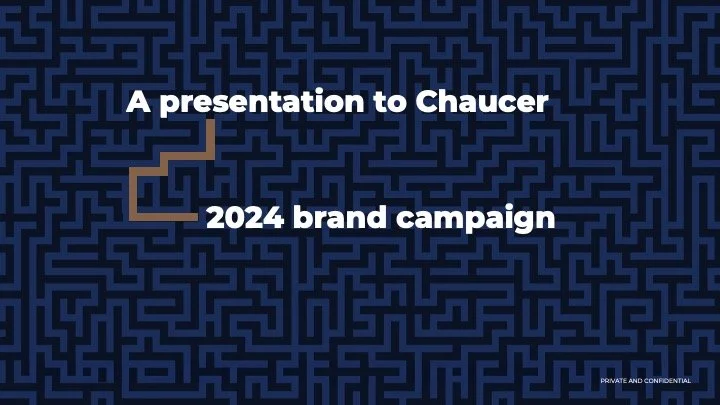 A presentation to Chaucer

2024 brand campaign

PRIVATE AND CONFIDENTIAL